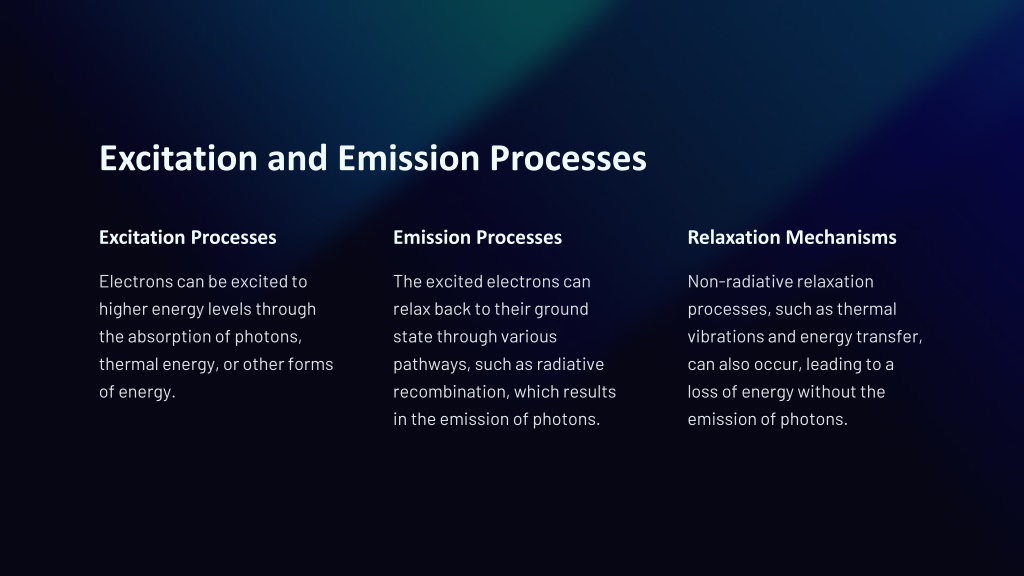 Excitation and Emission Processes

Excitation Processes

Electrons can be excited to higher energy levels through the absorption of photons, thermal energy, or other forms of energy.

Emission Processes

The excited electrons can relax back to their ground state through various pathways, such as radiative recombination, which results in the emission of photons.

Relaxation Mechanisms

Non-radiative relaxation processes, such as thermal vibrations and energy transfer, can also occur, leading to a loss of energy without the emission of photons.